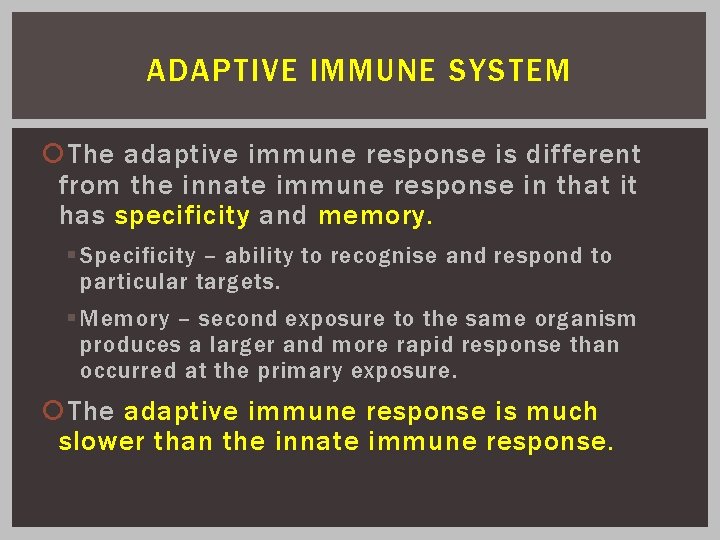 ADAPTIVE IMMUNE SYSTEM

The adaptive immune response is different from the innate immune response in that it has specificity and memory.

Specificity – ability to recognise and respond to particular targets.

Memory – second exposure to the same organism produces a larger and more rapid response than occurred at the primary exposure.

The adaptive immune response is much slower than the innate immune response.